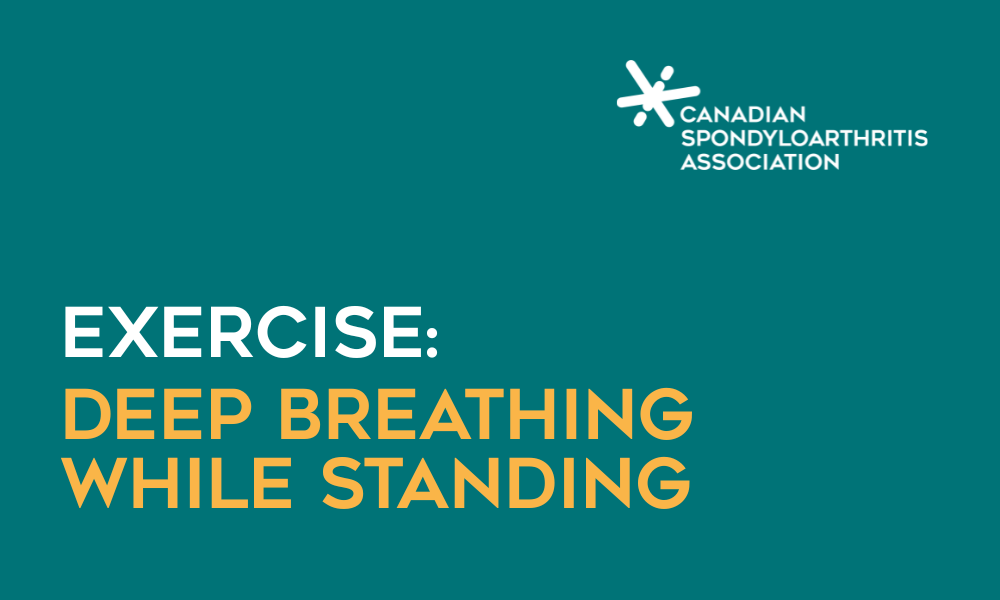 CANADIAN
SPONDYLOARTHRITIS
ASSOCIATION

EXERCISE:
DEEP BREATHING
WHILE STANDING